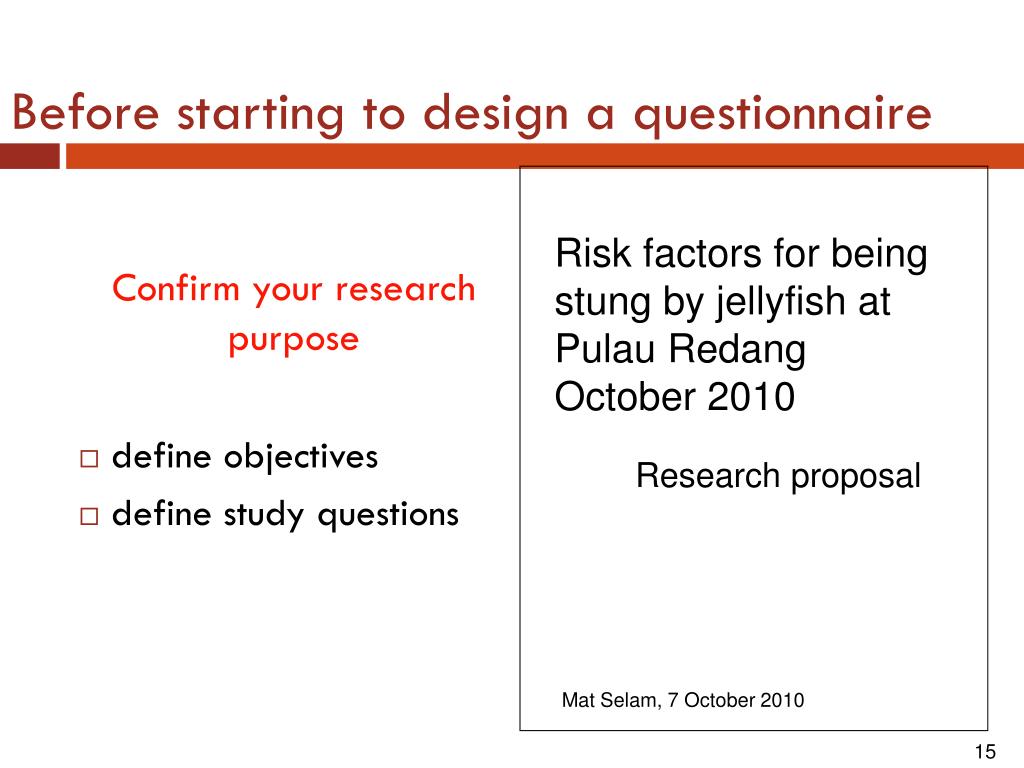 Before starting to design a questionnaire

Confirm your research purpose

□ define objectives
□ define study questions

Risk factors for being stung by jellyfish at Pulau Redang October 2010

Research proposal

Mat Selam, 7 October 2010

15